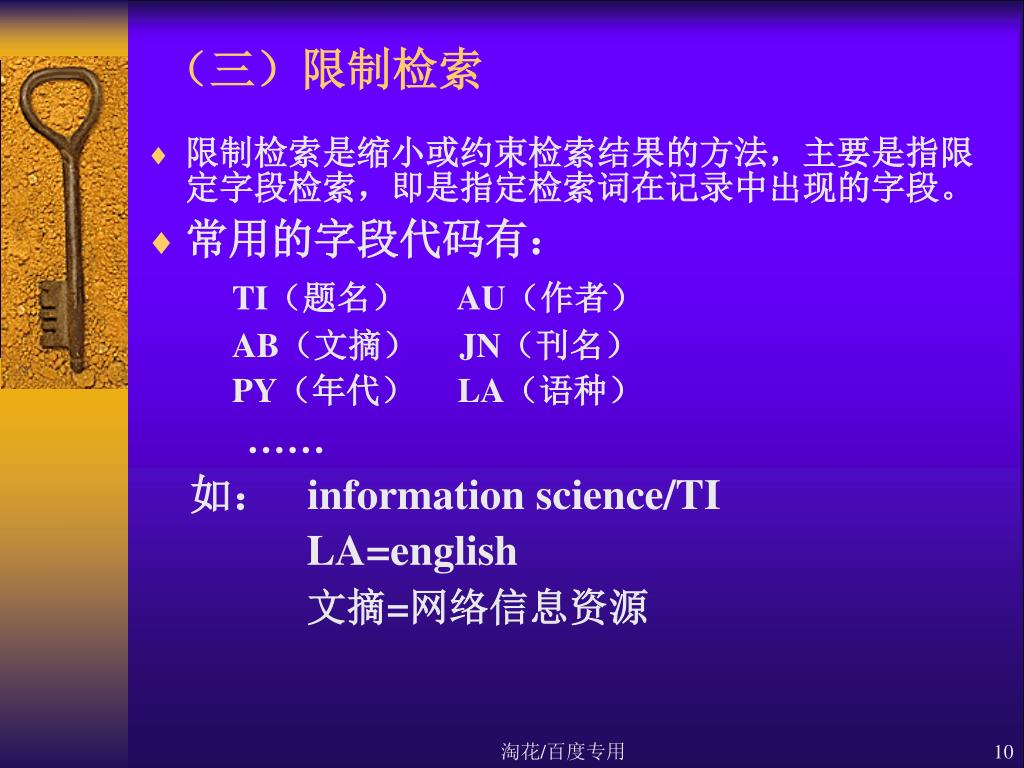 （三）限制检索

♦ 限制检索是缩小或约束检索结果的方法，主要是指限定字段检索，即是指定检索词在记录中出现的字段。

♦ 常用的字段代码有：

TI（题名） AU（作者）
AB（文摘） JN（刊名）
PY（年代） LA（语种）
……

如： information science/TI
LA=english
文摘=网络信息资源

淘花/百度专用

10